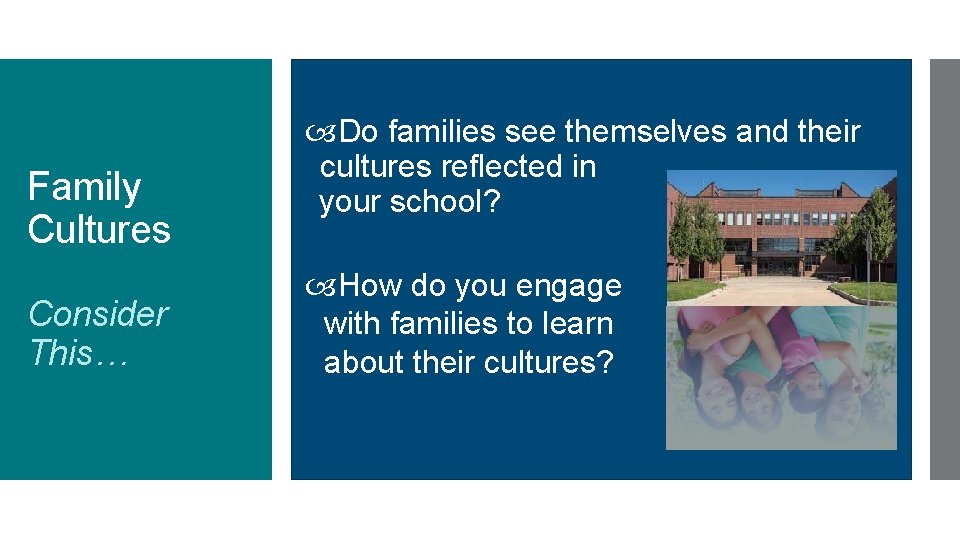 Family Cultures

Consider This…

Do families see themselves and their cultures reflected in your school?

How do you engage with families to learn about their cultures?